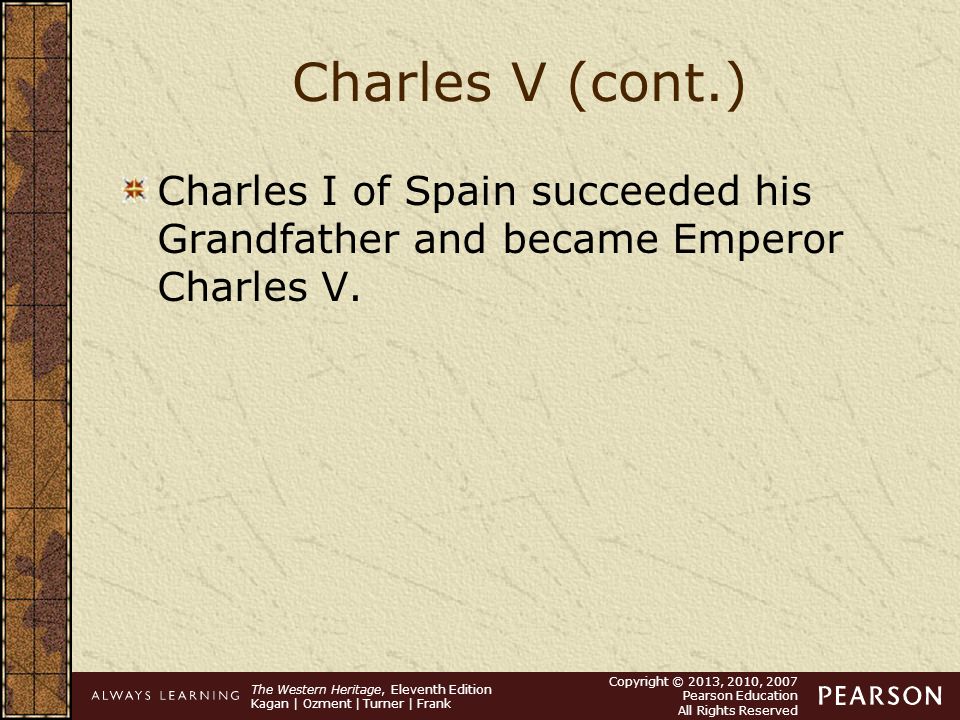 Charles V (cont.)

Charles I of Spain succeeded his Grandfather and became Emperor Charles V.

ALWAYS LEARNING

The Western Heritage, Eleventh Edition
Kagan | Ozment | Turner | Frank

Copyright © 2013, 2010, 2007
Pearson Education
All Rights Reserved

PEARSON